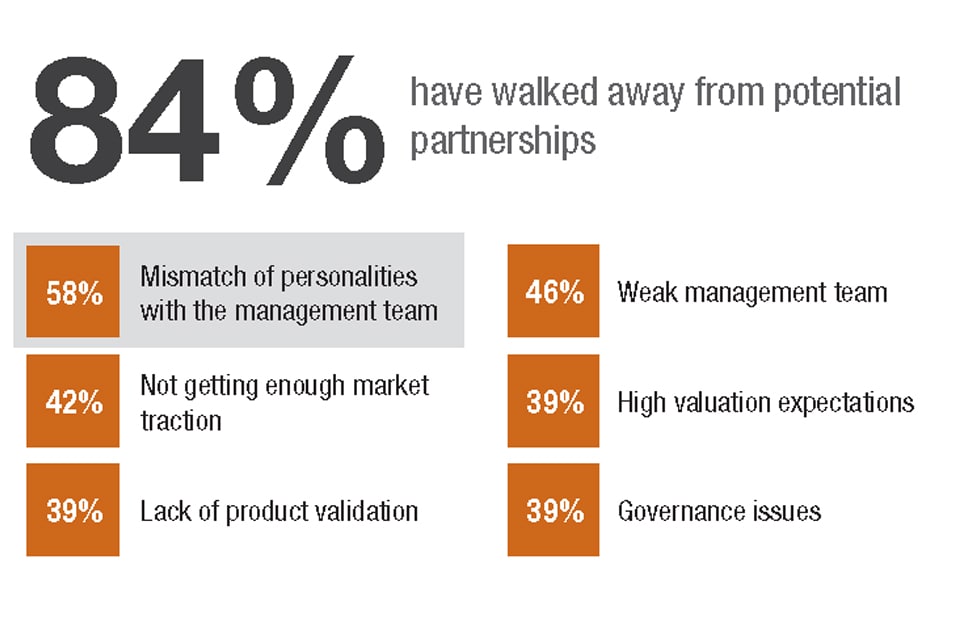 84% have walked away from potential partnerships

58% Mismatch of personalities with the management team

42% Not getting enough market traction

39% Lack of product validation

46% Weak management team

39% High valuation expectations

39% Governance issues